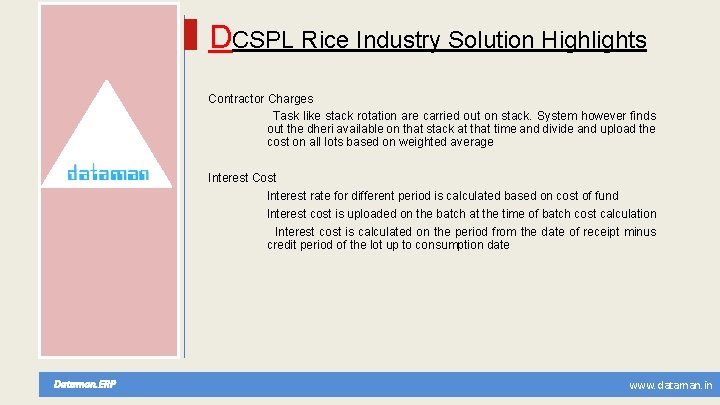 dataman

DCSPL Rice Industry Solution Highlights

Contractor Charges

Task like stack rotation are carried out on stack. System however finds out the dheri available on that stack at that time and divide and upload the cost on all lots based on weighted average

Interest Cost

Interest rate for different period is calculated based on cost of fund

Interest cost is uploaded on the batch at the time of batch cost calculation

Interest cost is calculated on the period from the date of receipt minus credit period of the lot up to consumption date

Dataman.ERP

www.dataman.in